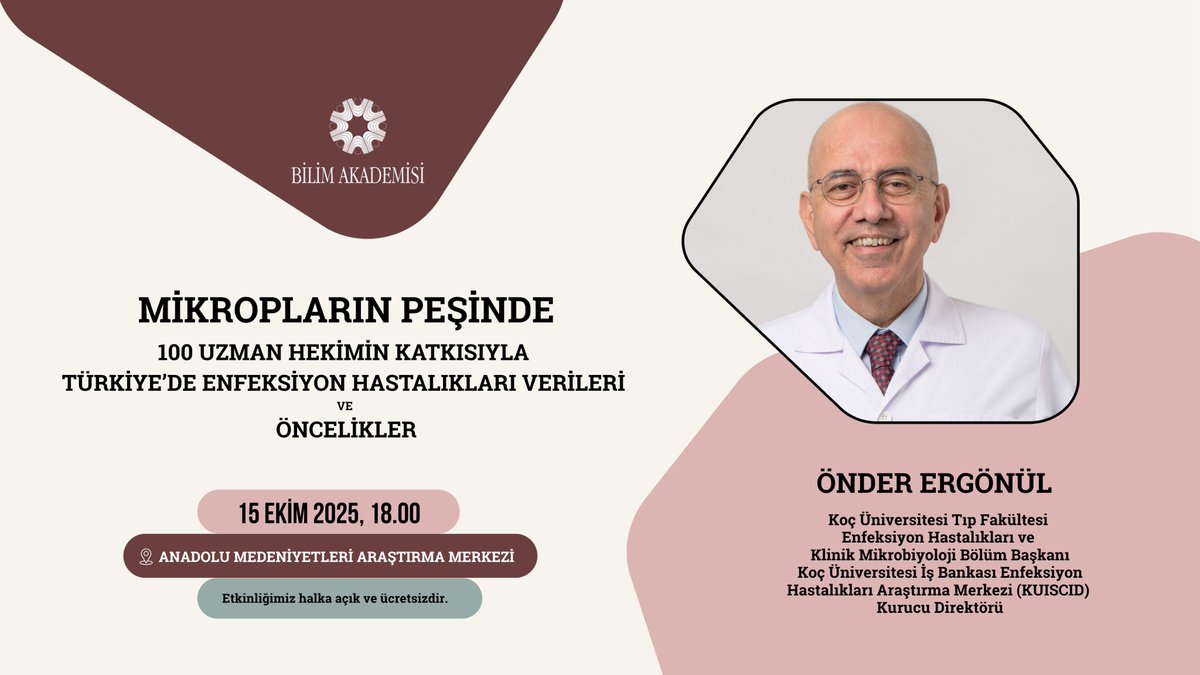 BİLİM AKADEMİSİ

MİKROPLARIN PEŞİNDE
100 UZMAN HEKİMİN KATKISIYLA
TÜRKİYE'DE ENFEKSİYON HASTALIKLARI VERİLERİ
VE
ÖNCELİKLER

15 EKİM 2025, 18.00

ANADOLU MEDENİYETLERİ ARAŞTIRMA MERKEZİ

Etkinliğimiz halka açık ve ücretsizdir.

ÖNDER ERGÖNÜL

Koç Üniversitesi Tıp Fakültesi
Enfeksiyon Hastalıkları ve
Klinik Mikrobiyoloji Bölüm Başkanı
Koç Üniversitesi İş Bankası Enfeksiyon
Hastalıkları Araştırma Merkezi (KUISCID)
Kurucu Direktörü